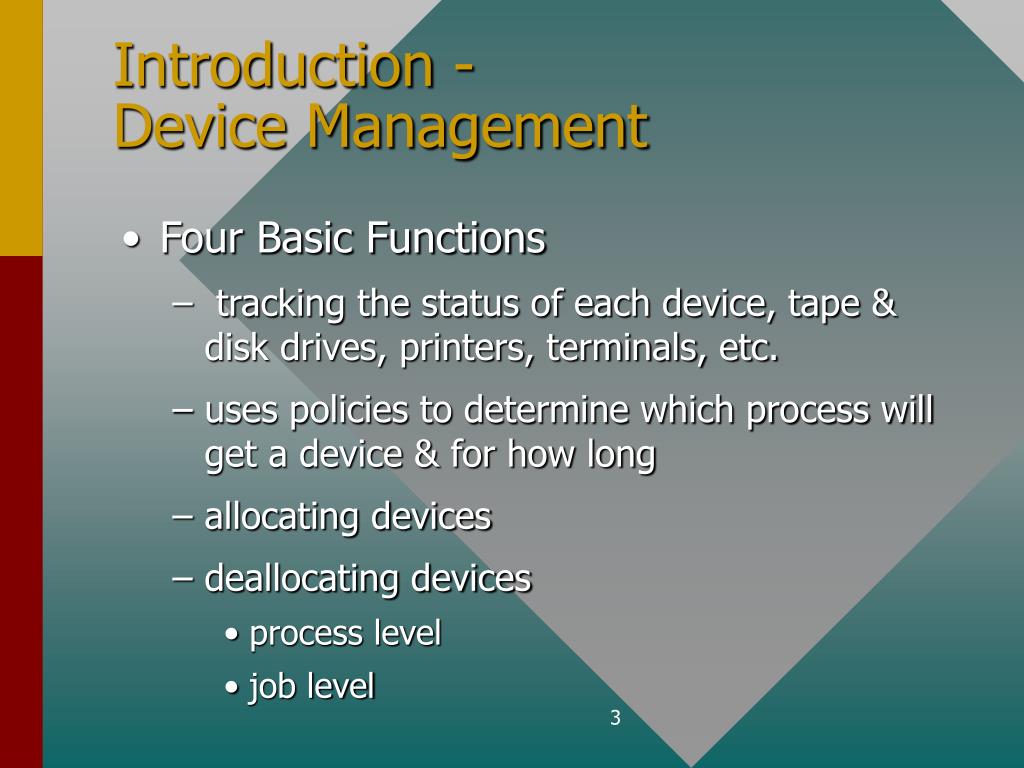 Introduction - Device Management

• Four Basic Functions
– tracking the status of each device, tape & disk drives, printers, terminals, etc.
– uses policies to determine which process will get a device & for how long
– allocating devices
– deallocating devices
• process level
• job level

3